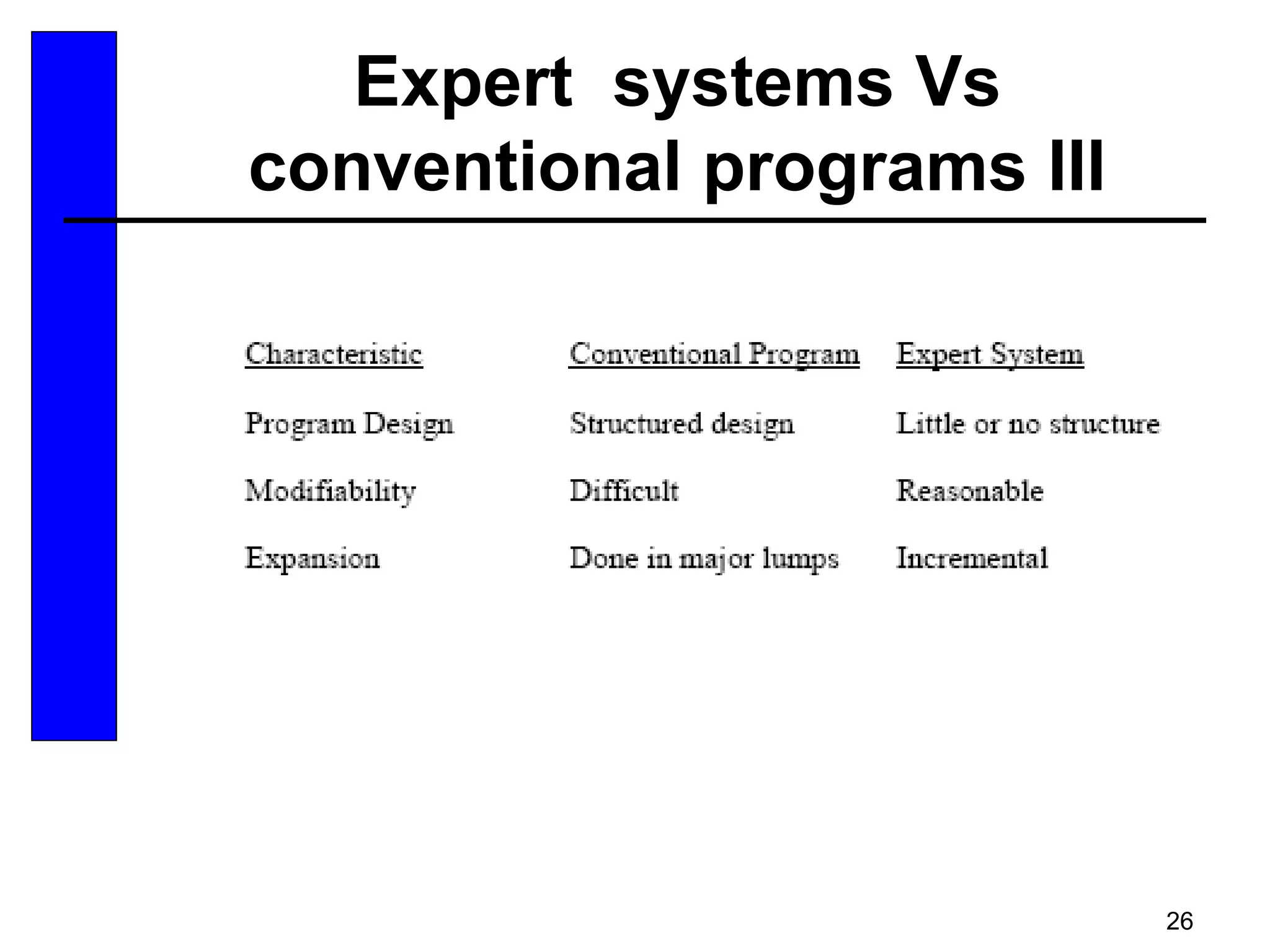 Expert systems Vs conventional programs III

| Characteristic | Conventional Program | Expert System |
|---|---|---|
| Program Design | Structured design | Little or no structure |
| Modifiability | Difficult | Reasonable |
| Expansion | Done in major lumps | Incremental |

26